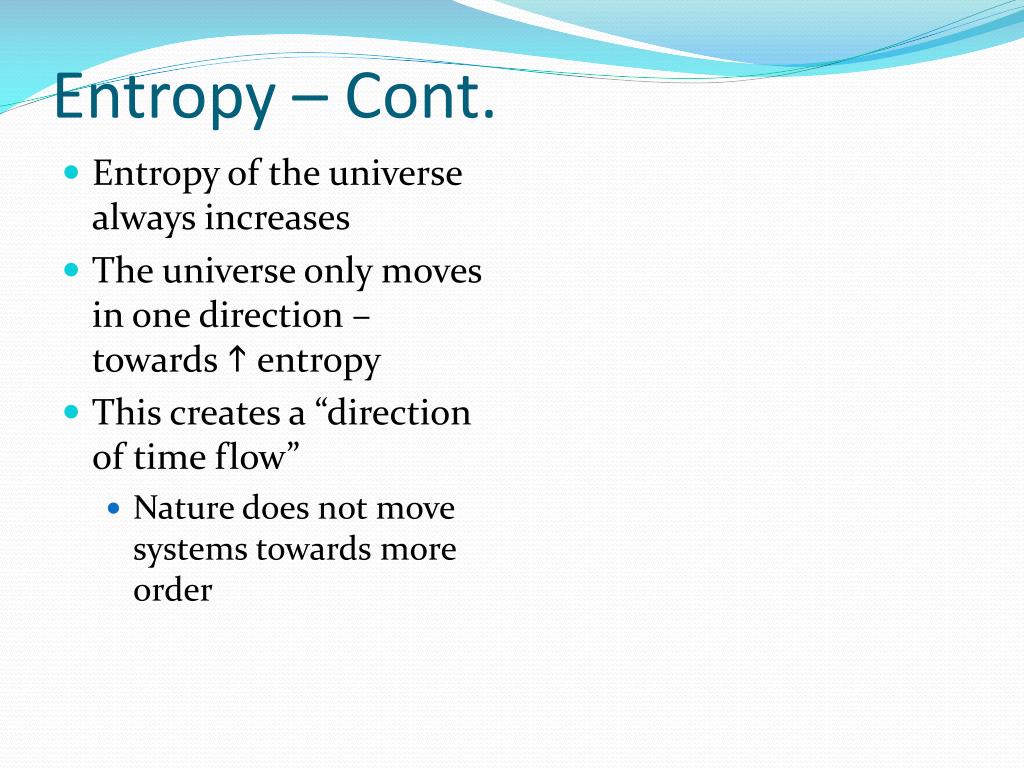 Entropy – Cont.

- Entropy of the universe always increases
- The universe only moves in one direction – towards ↑ entropy
- This creates a “direction of time flow”
  - Nature does not move systems towards more order